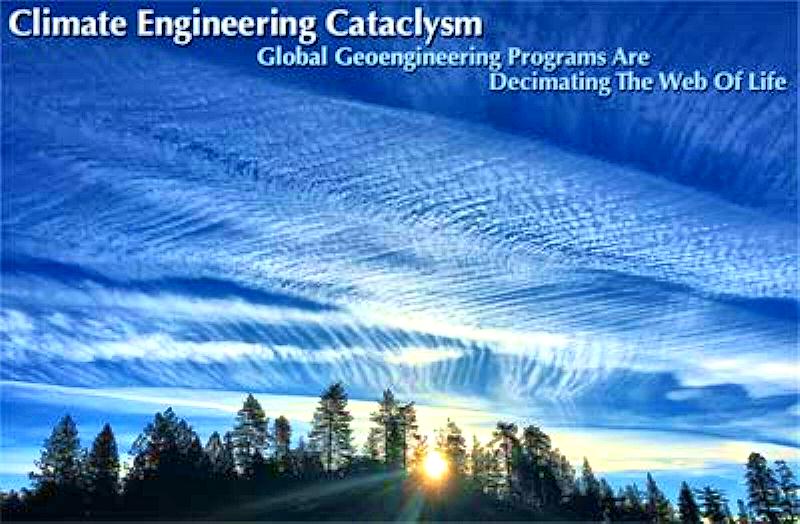 Climate Engineering Cataclysm

Global Geoengineering Programs Are Decimating The Web Of Life